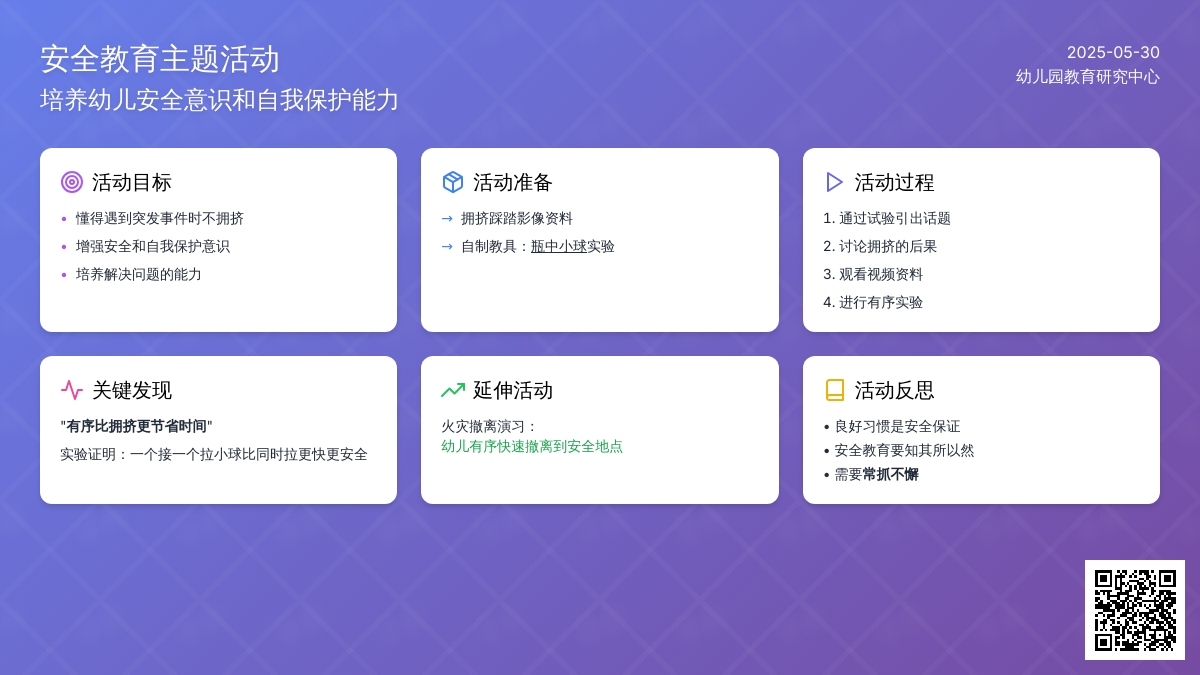 安全教育主题活动
培养幼儿安全意识和自我保护能力

2025-05-30
幼儿园教育研究中心

活动目标
• 懂得遇到突发事件时不拥挤
• 增强安全和自我保护意识
• 培养解决问题的能力

活动准备
→ 拥挤踩踏影像资料
→ 自制教具：瓶中小球实验

活动过程
1. 通过试验引出话题
2. 讨论拥挤的后果
3. 观看视频资料
4. 进行有序实验

关键发现
"有序比拥挤更节省时间"
实验证明：一个接一个拉小球比同时拉更快更安全

延伸活动
火灾撤离演习：
幼儿有序快速撤离到安全地点

活动反思
• 良好习惯是安全保证
• 安全教育要知其所以然
• 需要常抓不懈